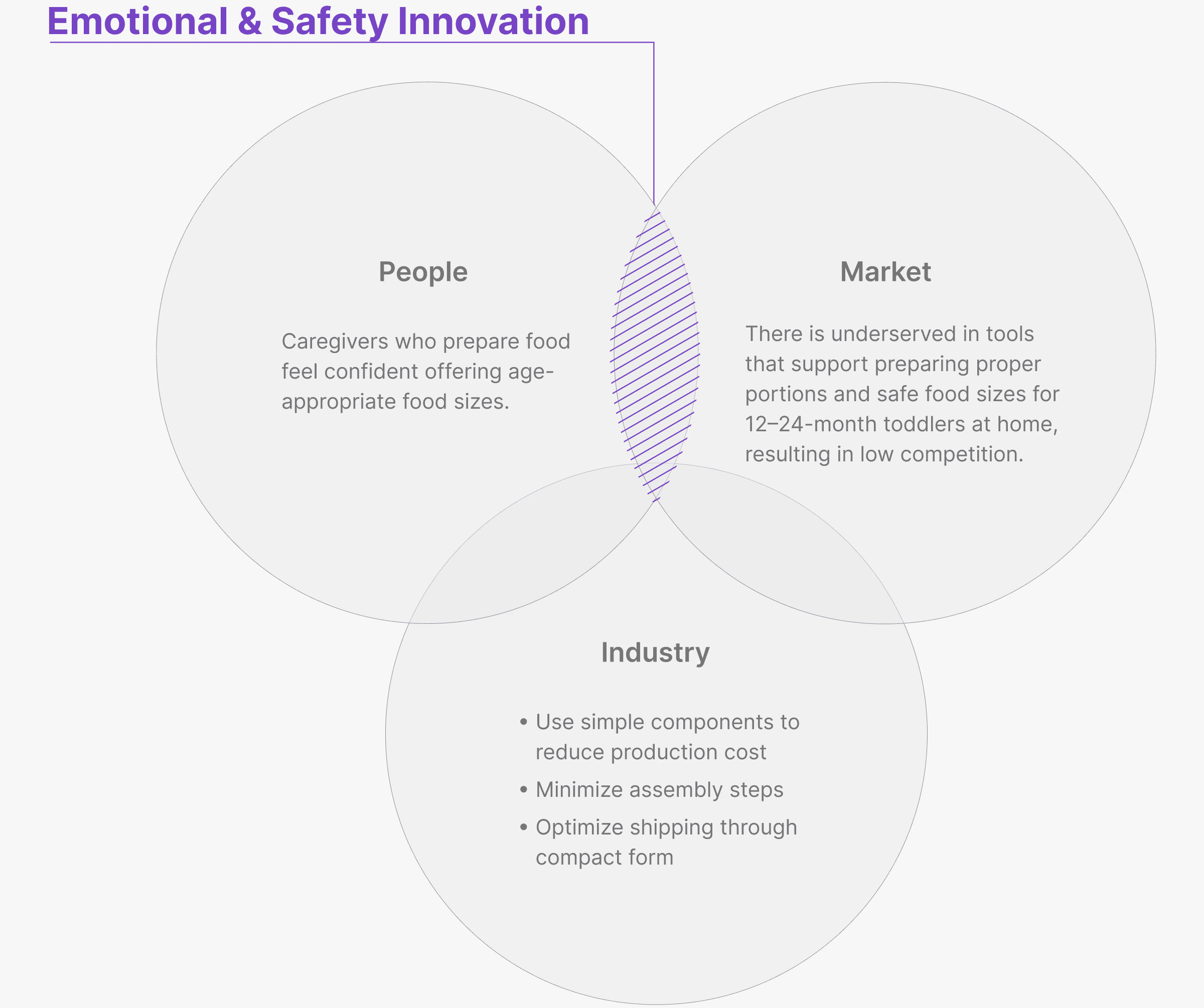 Emotional & Safety Innovation

People

Caregivers who prepare food feel confident offering age-appropriate food sizes.

Market

There is underserved in tools that support preparing proper portions and safe food sizes for 12–24-month toddlers at home, resulting in low competition.

Industry

• Use simple components to reduce production cost
• Minimize assembly steps
• Optimize shipping through compact form